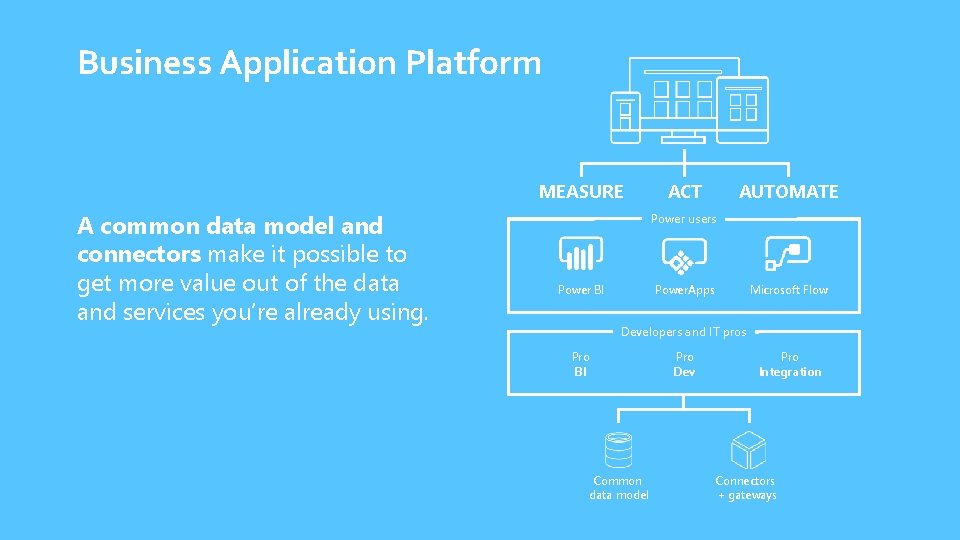 Business Application Platform

A common data model and connectors make it possible to get more value out of the data and services you're already using.

MEASURE ACT AUTOMATE

Power users

Power BI PowerApps Microsoft Flow

Developers and IT pros

Pro BI

Pro Dev

Pro Integration

Common data model

Connectors + gateways